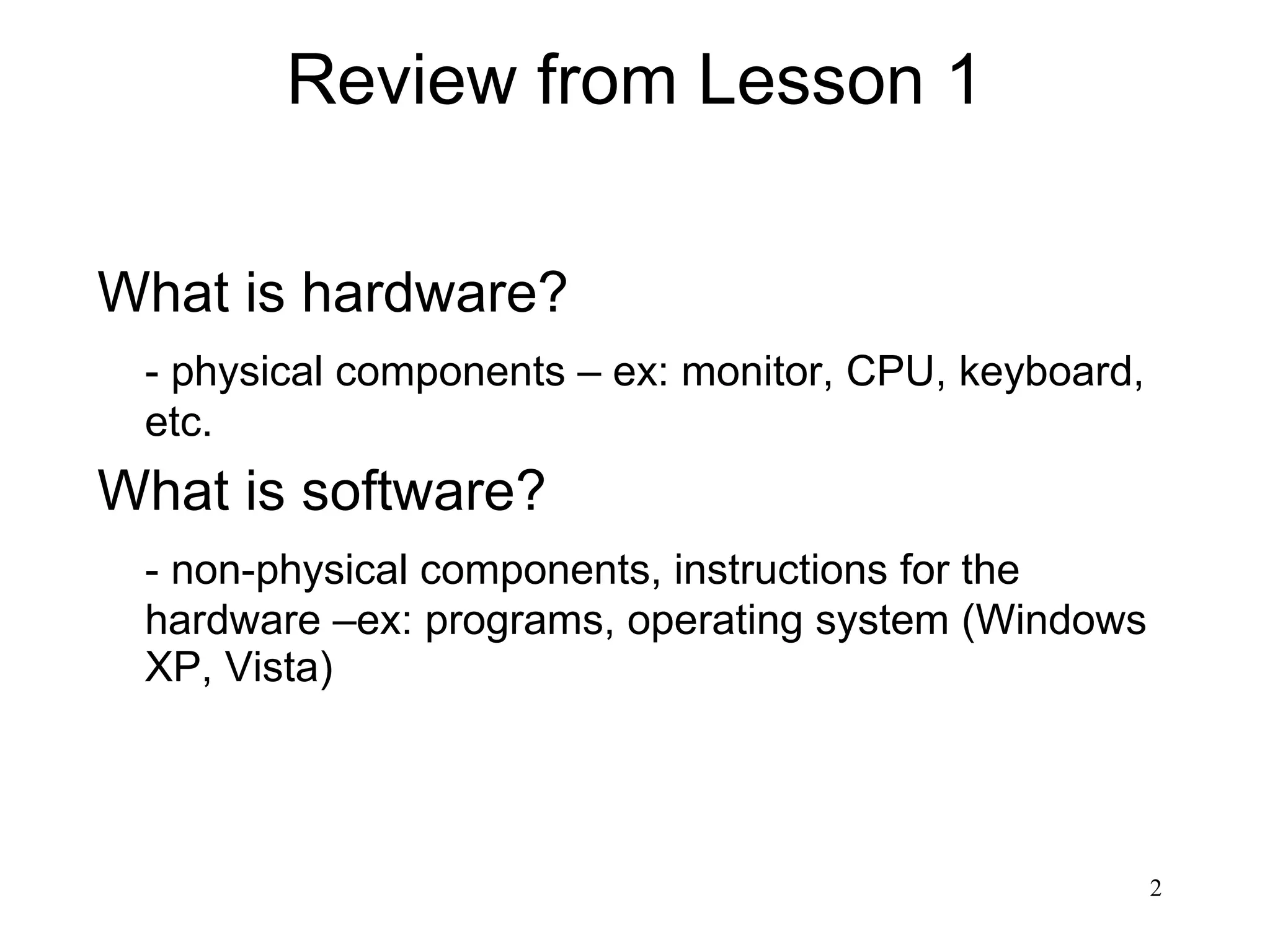 Review from Lesson 1

What is hardware?

- physical components – ex: monitor, CPU, keyboard, etc.

What is software?

- non-physical components, instructions for the hardware –ex: programs, operating system (Windows XP, Vista)

2